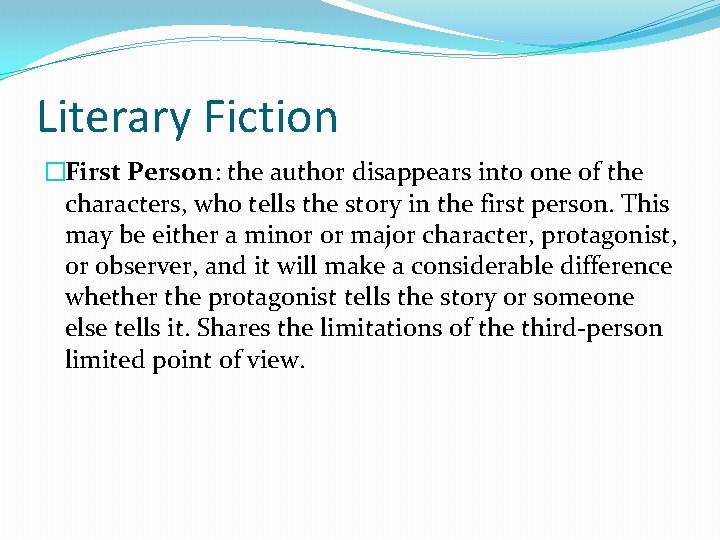 Literary Fiction

First Person: the author disappears into one of the characters, who tells the story in the first person. This may be either a minor or major character, protagonist, or observer, and it will make a considerable difference whether the protagonist tells the story or someone else tells it. Shares the limitations of the third-person limited point of view.